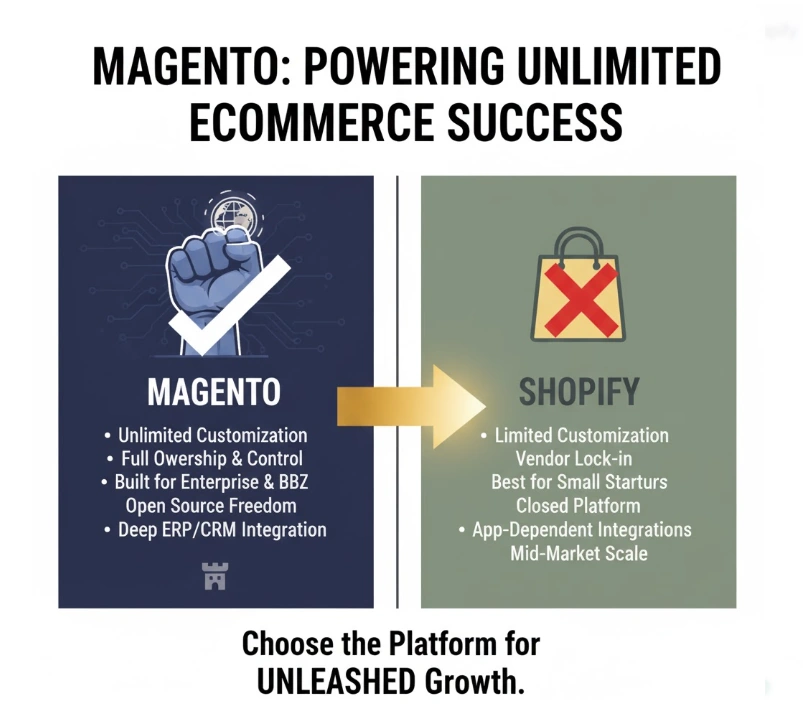 MAGENTO: POWERING UNLIMITED ECOMMERCE SUCCESS

MAGENTO
• Unlimited Customization
• Full Owership & Control
• Built for Enterprise & BBZ
Open Source Freedom
• Deep ERP/CRM Integration

SHOPIFY
• Limited Customization
Vendor Lock-in
Best for Small Starturs
Closed Platform
• App-Dependent Integrations
Mid-Market Scale

Choose the Platform for UNLEASHED Growth.